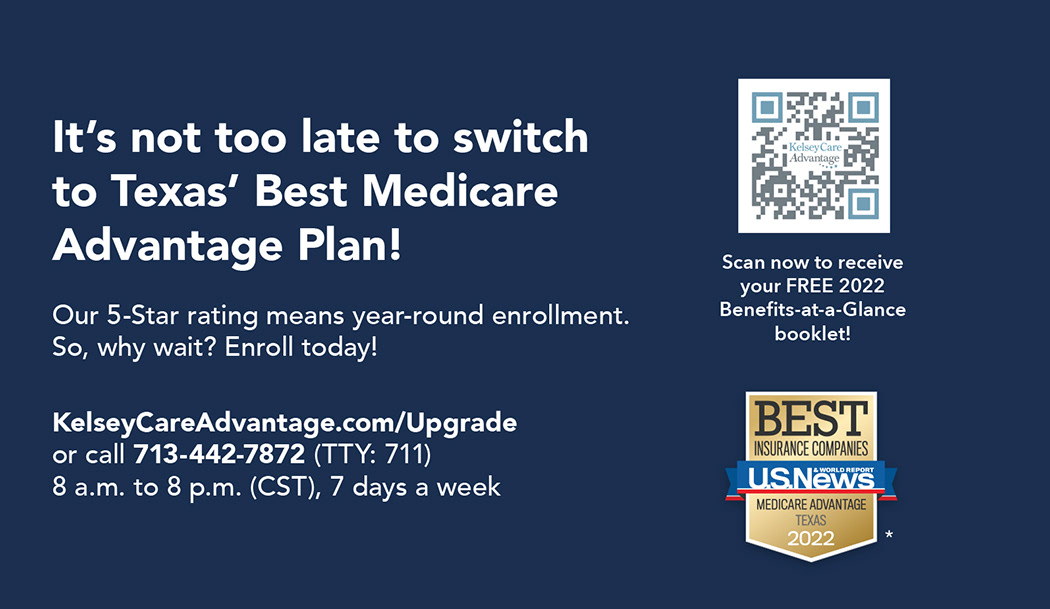 It's not too late to switch to Texas' Best Medicare Advantage Plan!

Our 5-Star rating means year-round enrollment. So, why wait? Enroll today!

KelseyCareAdvantage.com/Upgrade
or call 713-442-7872 (TTY: 711)
8 a.m. to 8 p.m. (CST), 7 days a week

KelseyCare Advantage

Scan now to receive your FREE 2022 Benefits-at-a-Glance booklet!

BEST
INSURANCE COMPANIES
U.S.News & WORLD REPORT
MEDICARE ADVANTAGE
TEXAS
2022
*